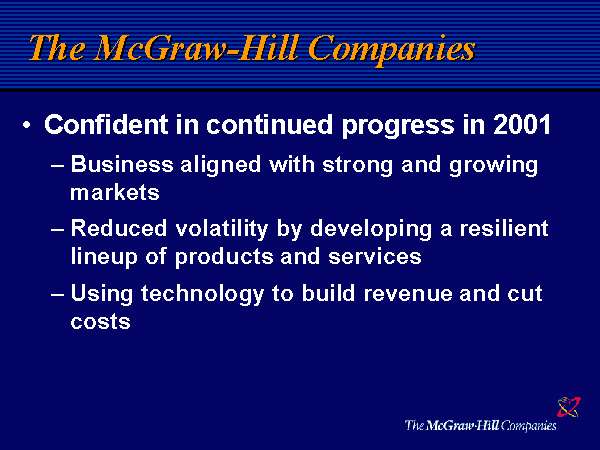 The McGraw-Hill Companies

• Confident in continued progress in 2001

– Business aligned with strong and growing markets

– Reduced volatility by developing a resilient lineup of products and services

– Using technology to build revenue and cut costs

The McGraw-Hill Companies